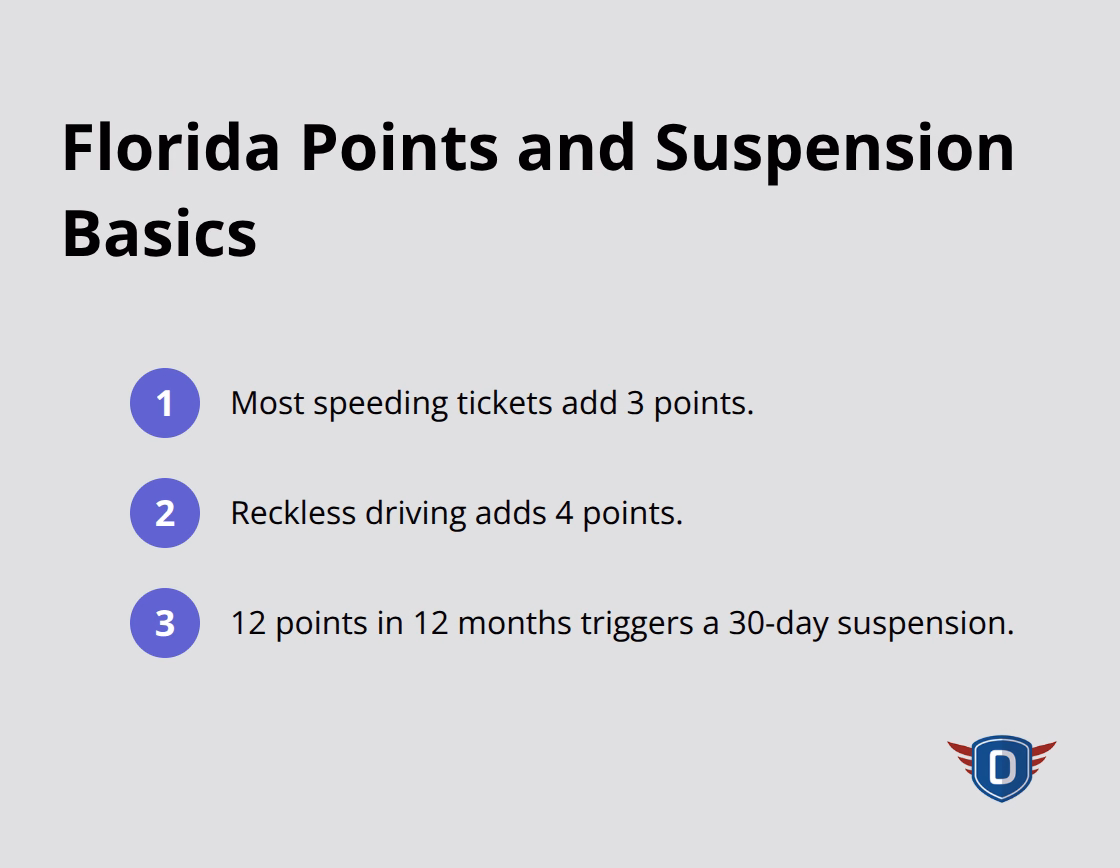 Florida Points and Suspension Basics

1 Most speeding tickets add 3 points.

2 Reckless driving adds 4 points.

3 12 points in 12 months triggers a 30-day suspension.

D